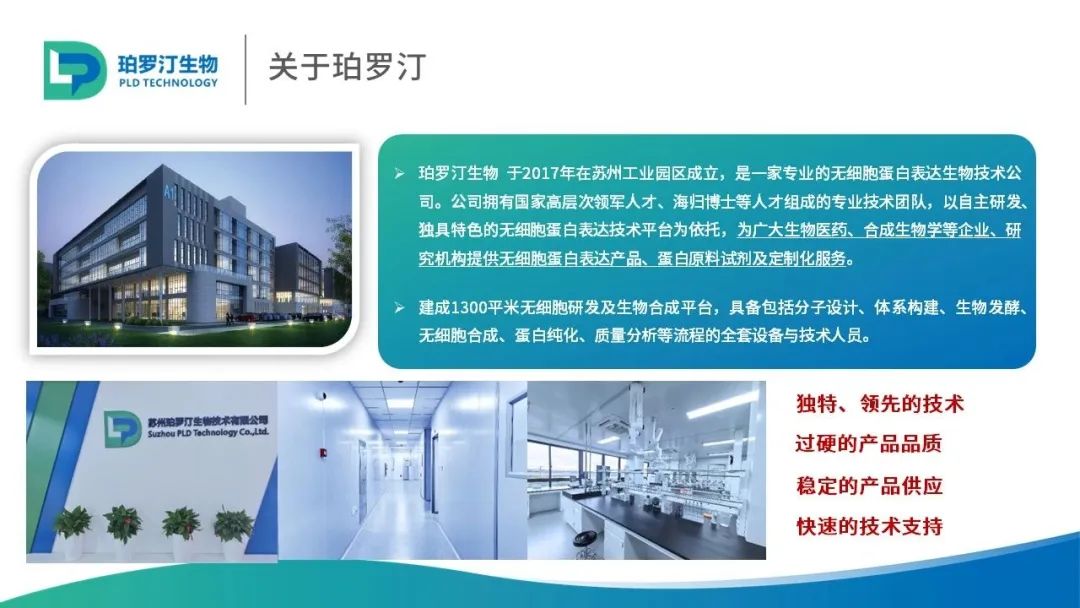 珀罗汀生物
PLD TECHNOLOGY

关于珀罗汀

A1

➢ 珀罗汀生物 于2017年在苏州工业园区成立，是一家专业的无细胞蛋白表达生物技术公司。公司拥有国家高层次领军人才、海归博士等人才组成的专业技术团队，以自主研发、独具特色的无细胞蛋白表达技术平台为依托，为广大生物医药、合成生物学等企业、研究机构提供无细胞蛋白表达产品、蛋白原料试剂及定制化服务。

➢ 建成1300平米无细胞研发及生物合成平台，具备包括分子设计、体系构建、生物发酵、无细胞合成、蛋白纯化、质量分析等流程的全套设备与技术人员。

苏州珀罗汀生物技术有限公司
Suzhou PLD Technology Co.,Ltd.

独特、领先的技术
过硬的产品品质
稳定的产品供应
快速的技术支持